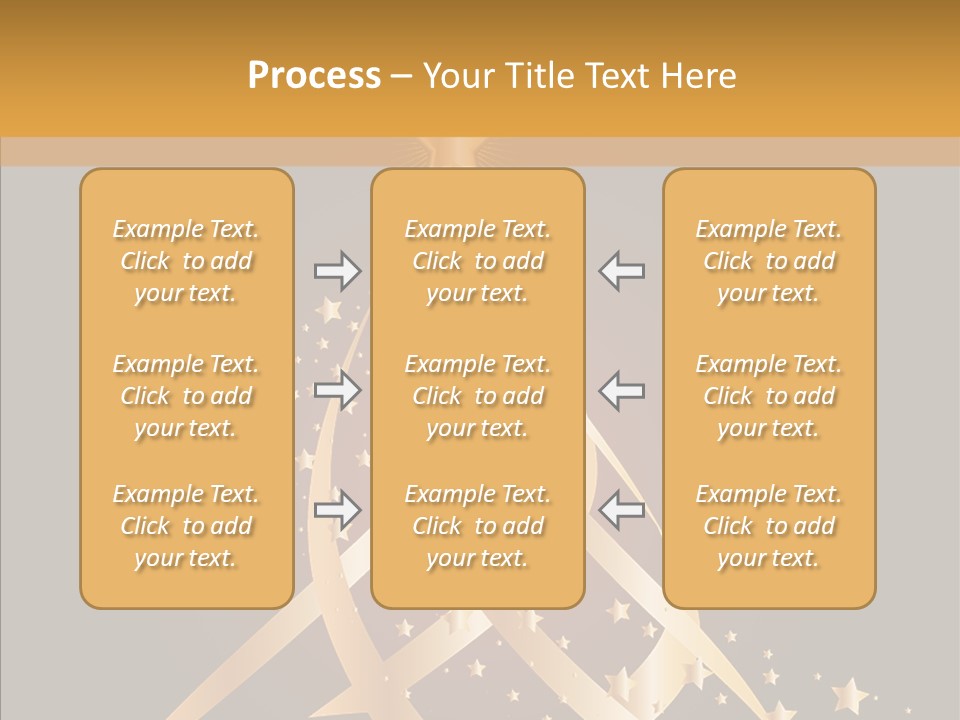 Process – Your Title Text Here

Example Text. Click to add your text.

Example Text. Click to add your text.

Example Text. Click to add your text.

Example Text. Click to add your text.

Example Text. Click to add your text.

Example Text. Click to add your text.

Example Text. Click to add your text.

Example Text. Click to add your text.

Example Text. Click to add your text.